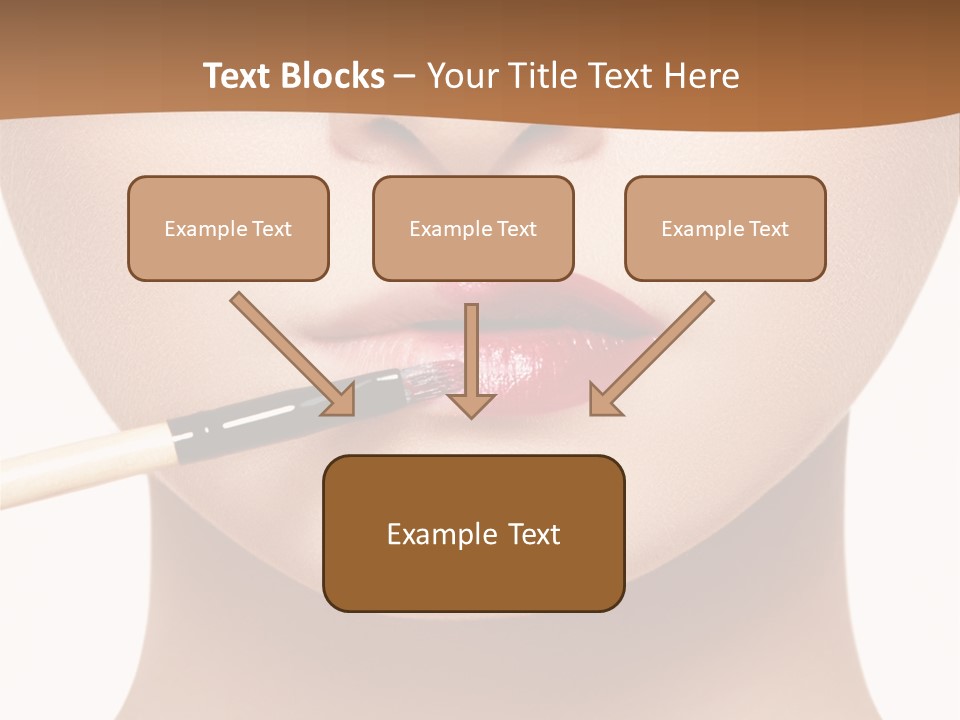 Text Blocks – Your Title Text Here

Example Text

Example Text

Example Text

Example Text